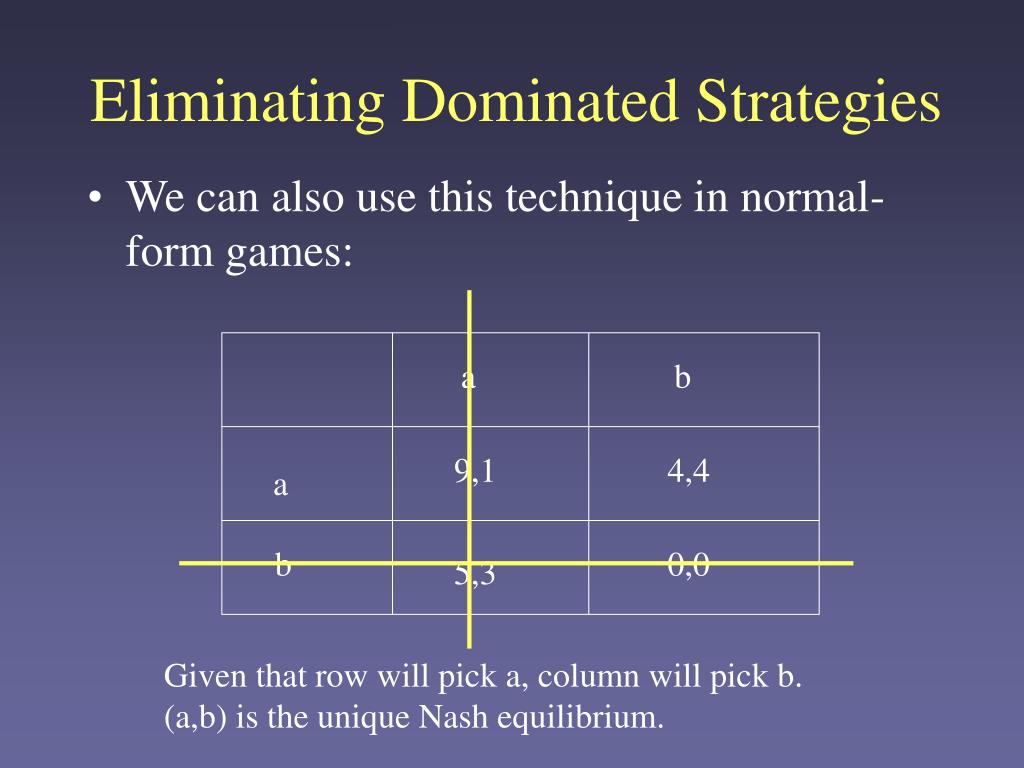 Eliminating Dominated Strategies

• We can also use this technique in normal-form games:

| | a | b |
|---|---|---|
| a | 9,1 | 4,4 |
| b | 5,3 | 0,0 |

Given that row will pick a, column will pick b.
(a,b) is the unique Nash equilibrium.